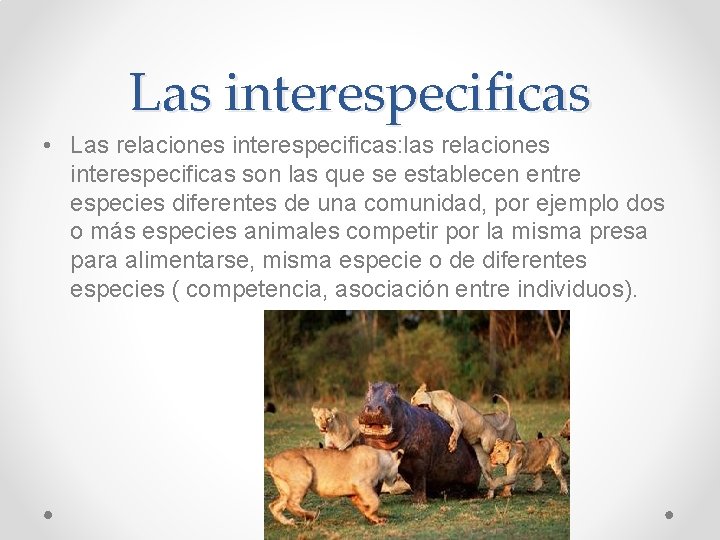 Las interespecificas

• Las relaciones interespecificas:las relaciones interespecificas son las que se establecen entre especies diferentes de una comunidad, por ejemplo dos o más especies animales competir por la misma presa para alimentarse, misma especie o de diferentes especies ( competencia, asociación entre individuos).